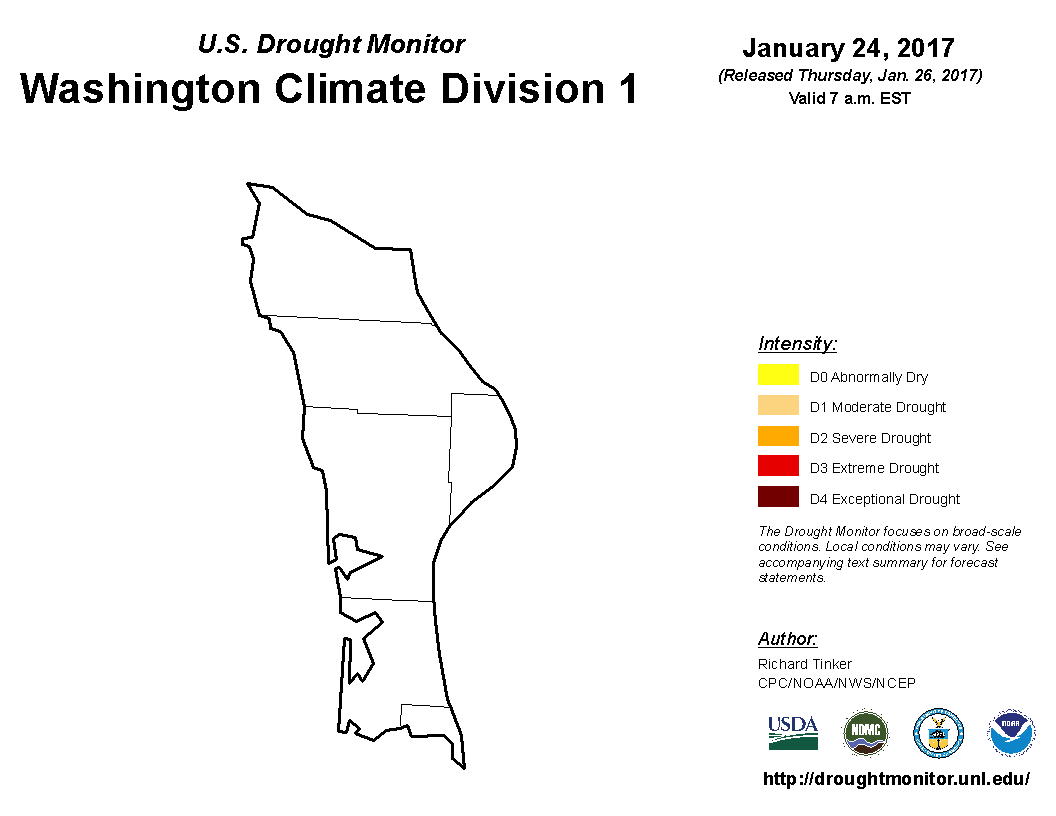 U.S. Drought Monitor
Washington Climate Division 1

January 24, 2017
(Released Thursday, Jan. 26, 2017)
Valid 7 a.m. EST

Intensity:
D0 Abnormally Dry
D1 Moderate Drought
D2 Severe Drought
D3 Extreme Drought
D4 Exceptional Drought

The Drought Monitor focuses on broad-scale conditions. Local conditions may vary. See accompanying text summary for forecast statements.

Author:
Richard Tinker
CPC/NOAA/NWS/NCEP

USDA
NDMC
NOAA

http://droughtmonitor.unl.edu/